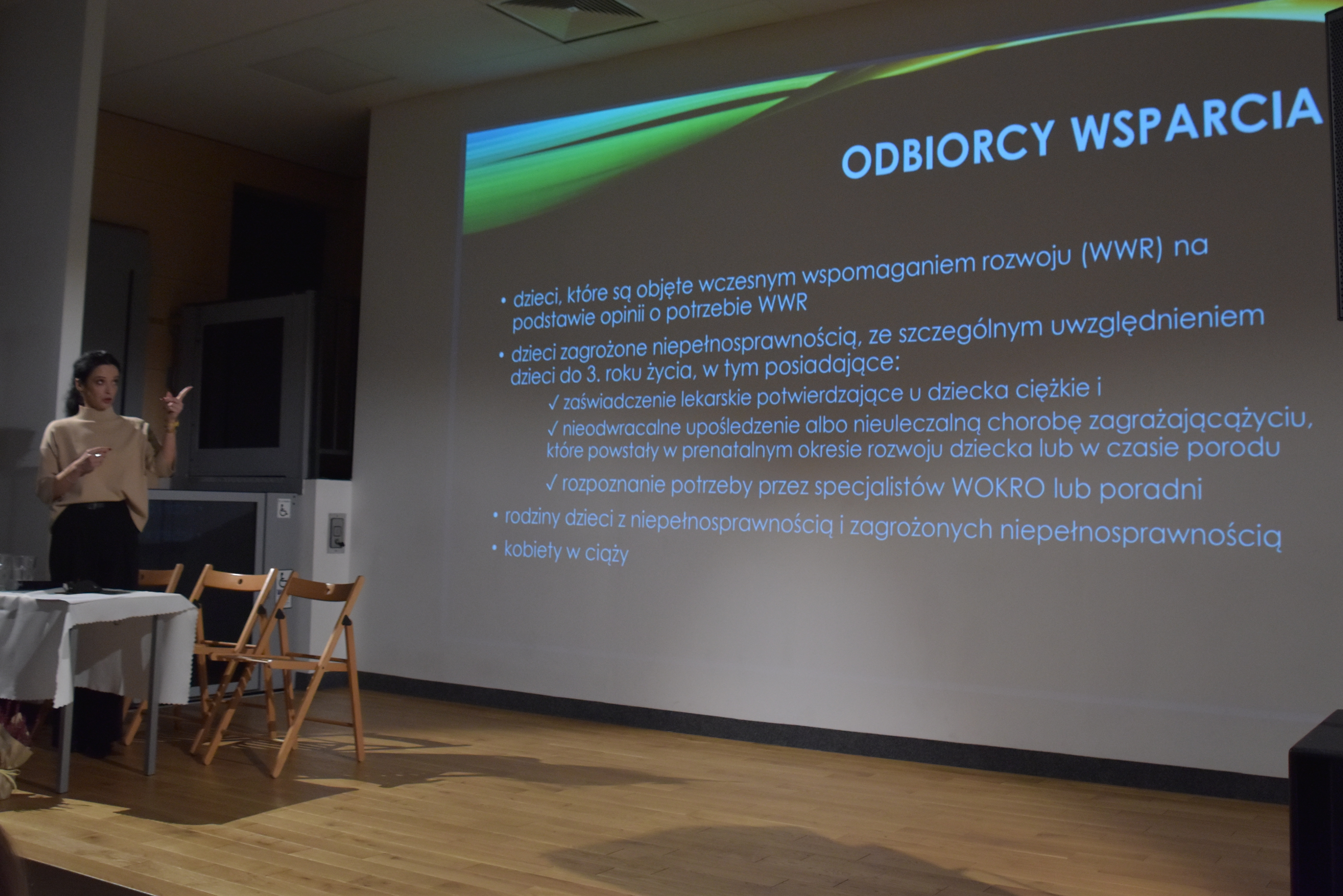 ODBIORCY WSPARCIA

• dzieci, które są objęte wczesnym wspomaganiem rozwoju (WWR) na podstawie opinii o potrzebie WWR

• dzieci zagrożone niepełnosprawnością, ze szczególnym uwzględnieniem dzieci do 3. roku życia, w tym posiadające:

✓ zaświadczenie lekarskie potwierdzające u dziecka ciężkie i

✓ nieodwracalne upośledzenie albo nieuleczalną chorobę zagrażającążyciu, które powstały w prenatalnym okresie rozwoju dziecka lub w czasie porodu

✓ rozpoznanie potrzeby przez specjalistów WOKRO lub poradni

• rodziny dzieci z niepełnosprawnością i zagrożonych niepełnosprawnością

• kobiety w ciąży